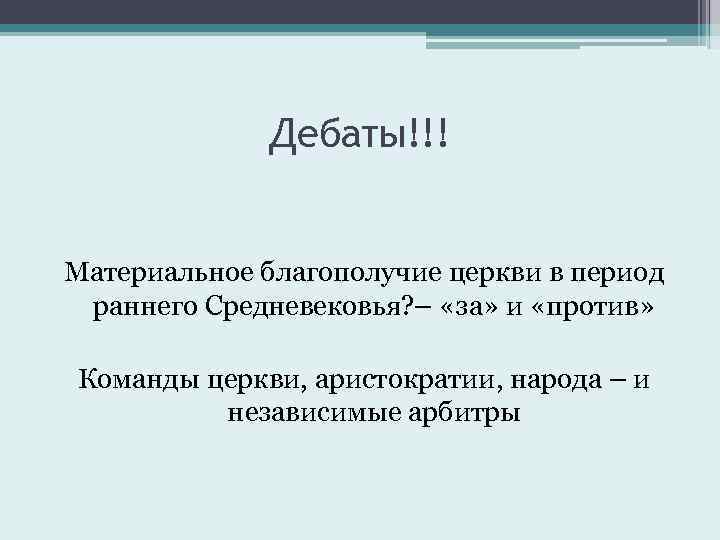 Дебаты!!!

Материальное благополучие церкви в период раннего Средневековья?– «за» и «против»

Команды церкви, аристократии, народа – и независимые арбитры